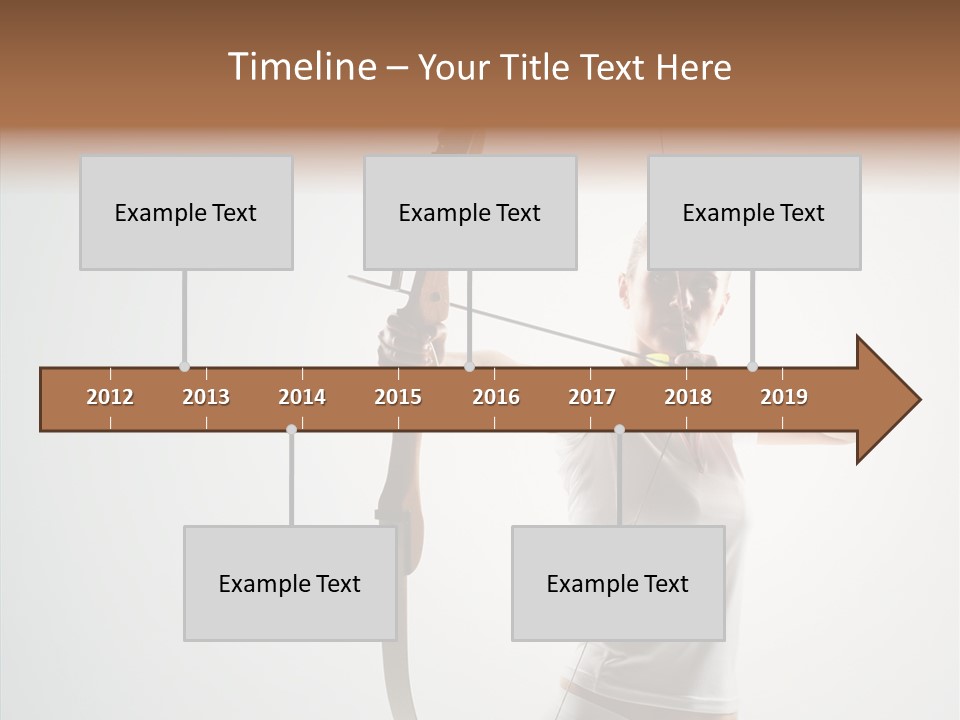 Timeline – Your Title Text Here

Example Text

Example Text

Example Text

2012 2013 2014 2015 2016 2017 2018 2019

Example Text

Example Text